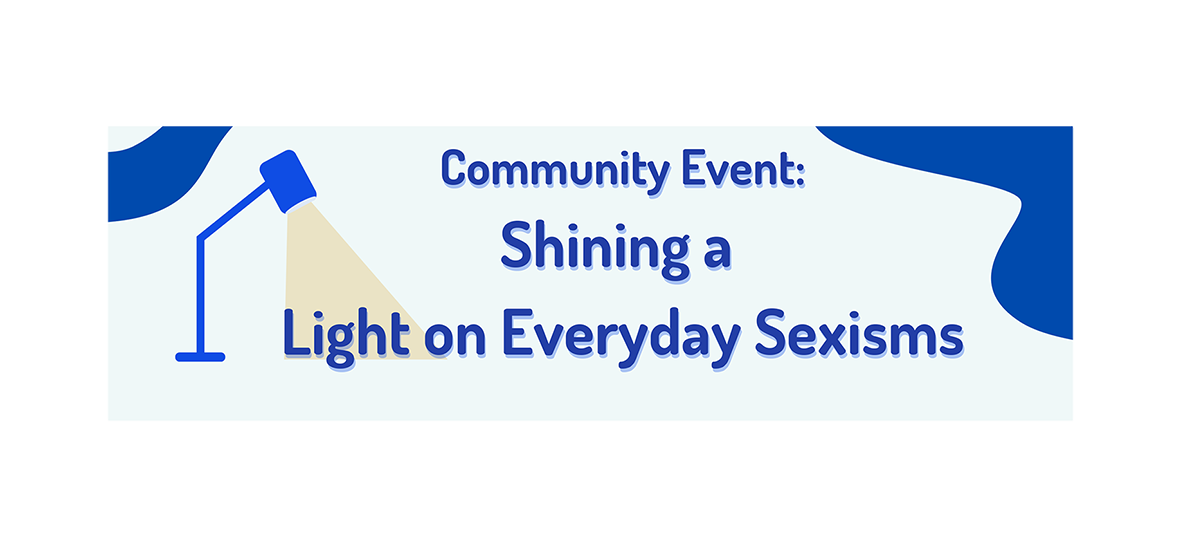 Community Event:
Shining a
Light on Everyday Sexisms